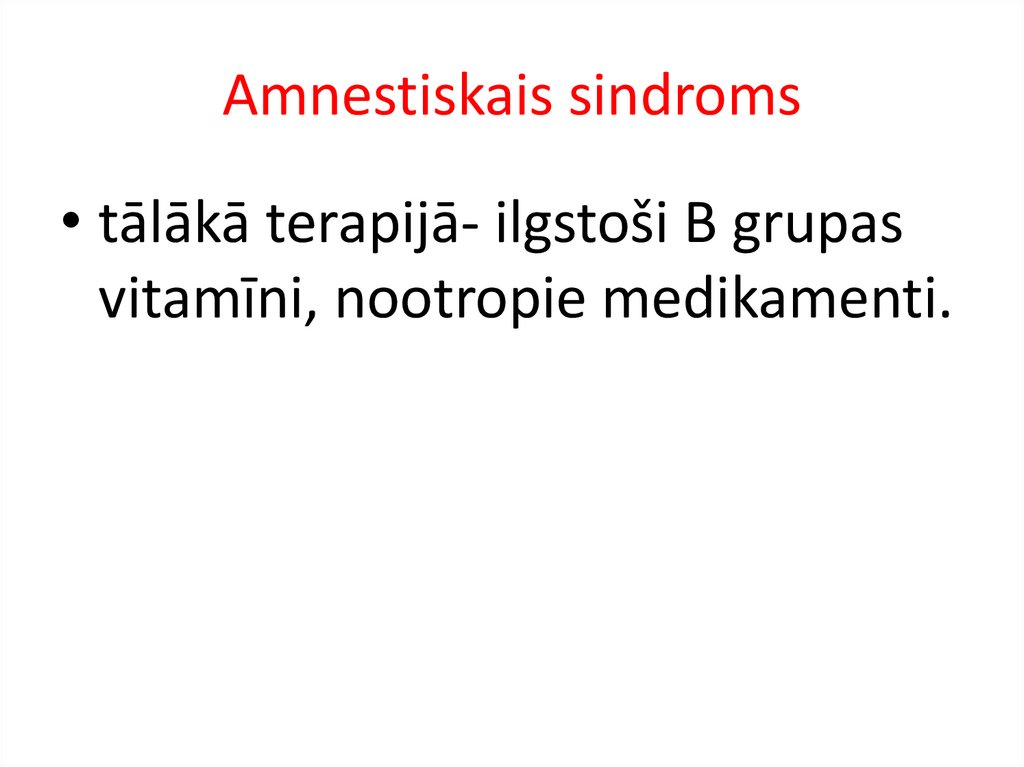 Amnestiskais sindroms

• tālākā terapijā- ilgstoši B grupas vitamīni, nootropie medikamenti.